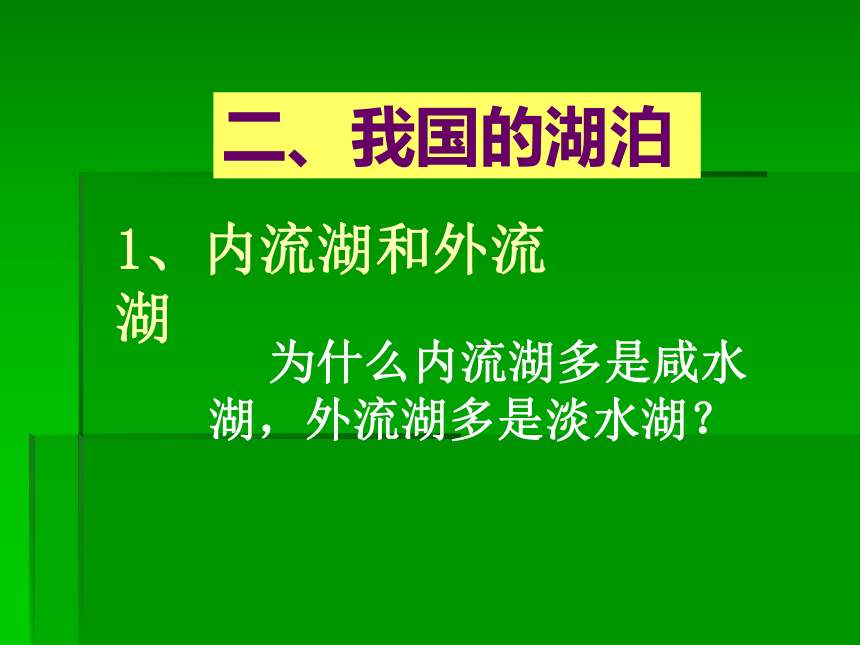 二、我国的湖泊

1、内流湖和外流湖

为什么内流湖多是咸水湖，外流湖多是淡水湖？